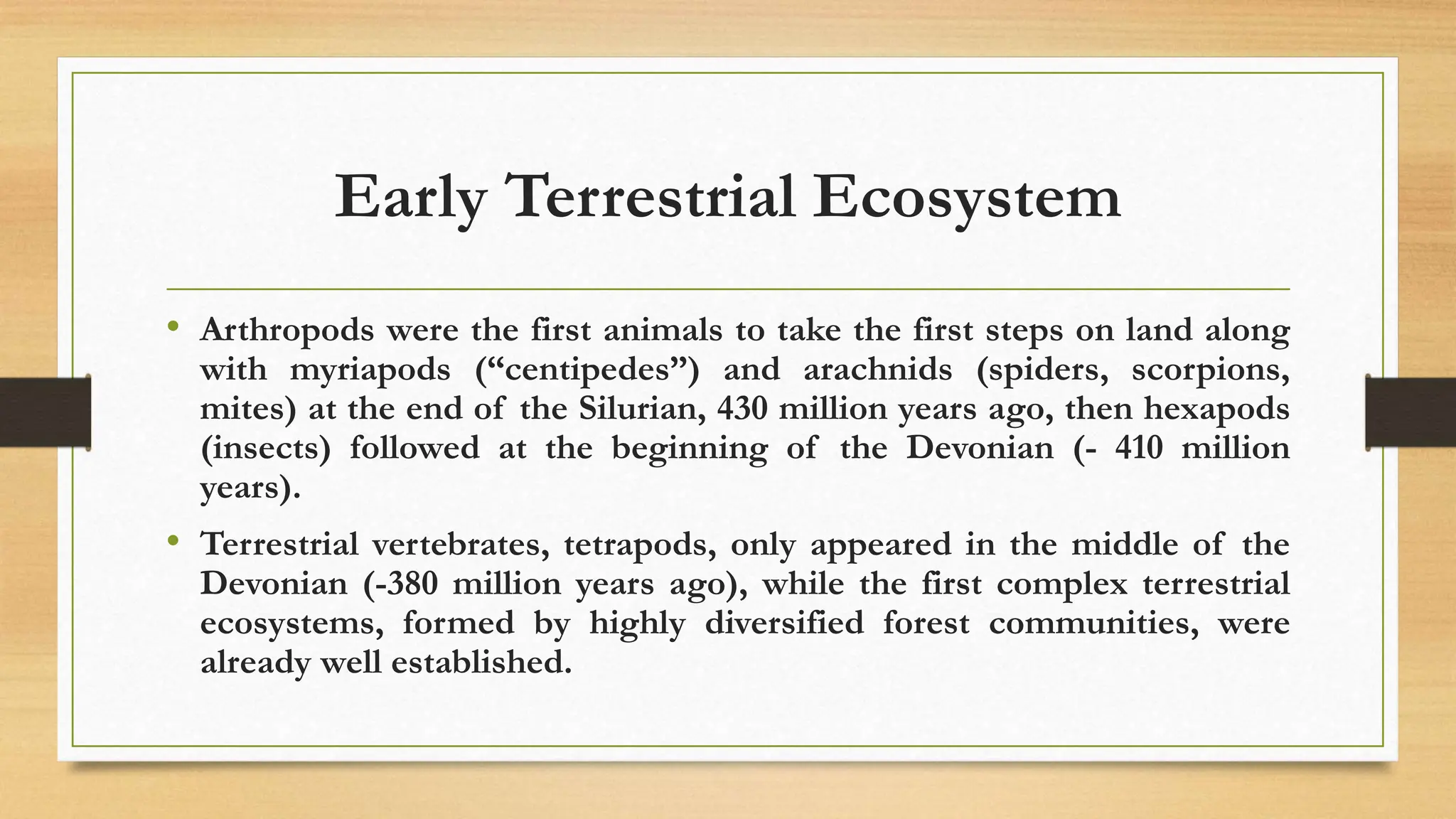 Early Terrestrial Ecosystem

• Arthropods were the first animals to take the first steps on land along with myriapods (“centipedes”) and arachnids (spiders, scorpions, mites) at the end of the Silurian, 430 million years ago, then hexapods (insects) followed at the beginning of the Devonian (- 410 million years).

• Terrestrial vertebrates, tetrapods, only appeared in the middle of the Devonian (-380 million years ago), while the first complex terrestrial ecosystems, formed by highly diversified forest communities, were already well established.